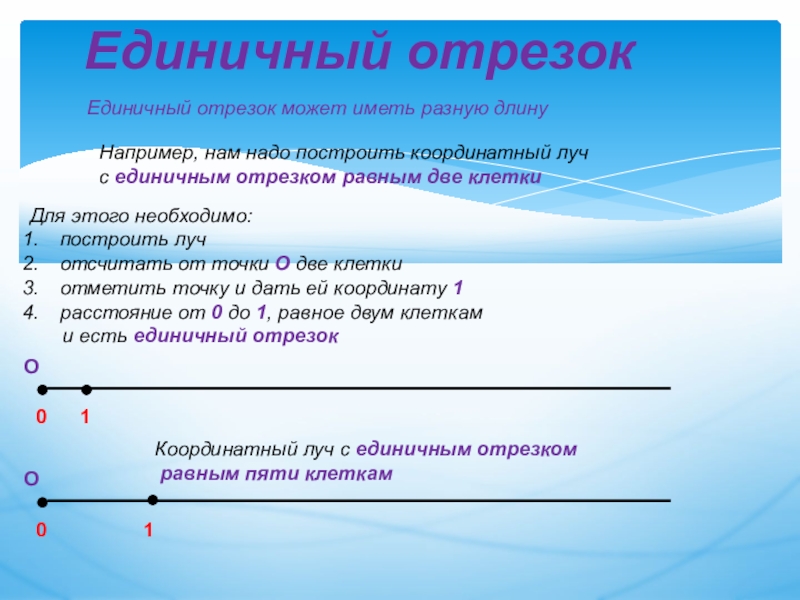 Единичный отрезок

Единичный отрезок может иметь разную длину

Например, нам надо построить координатный луч с единичным отрезком равным две клетки

Для этого необходимо:
1. построить луч
2. отсчитать от точки О две клетки
3. отметить точку и дать ей координату 1
4. расстояние от 0 до 1, равное двум клеткам и есть единичный отрезок

О

0 1

Координатный луч с единичным отрезком равным пяти клеткам

О

0 1